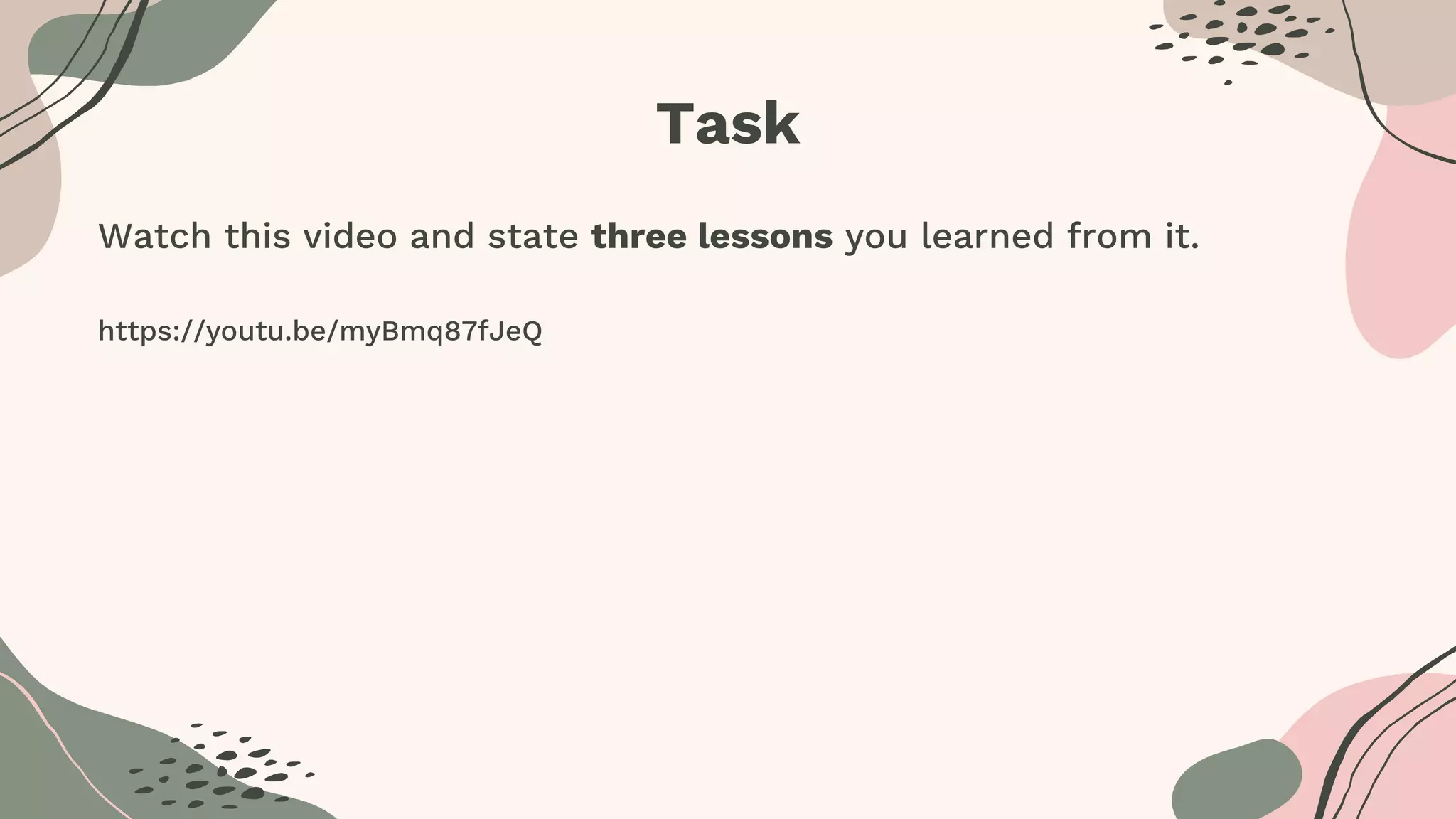 Task

Watch this video and state three lessons you learned from it.

https://youtu.be/myBmq87fJeQ